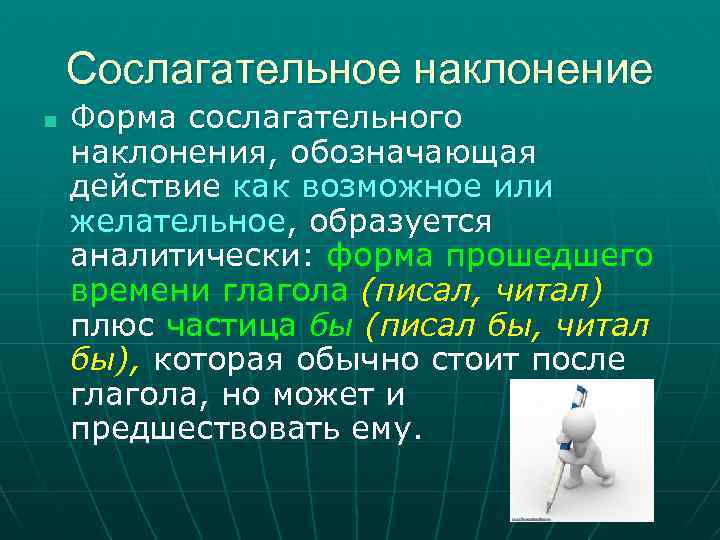 Сослагательное наклонение

Форма сослагательного наклонения, обозначающая действие как возможное или желательное, образуется аналитически: форма прошедшего времени глагола (писал, читал) плюс частица бы (писал бы, читал бы), которая обычно стоит после глагола, но может и предшествовать ему.